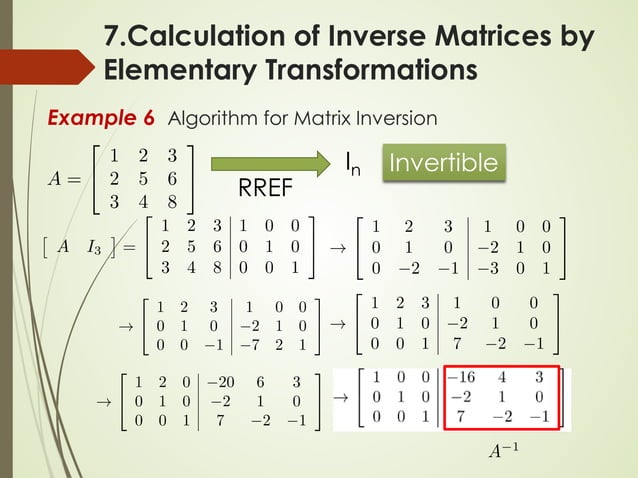 7.Calculation of Inverse Matrices by Elementary Transformations

Example 6 Algorithm for Matrix Inversion

$A = \begin{bmatrix} 1 & 2 & 3 \\ 2 & 5 & 6 \\ 3 & 4 & 8 \end{bmatrix}$ RREF $I_n$ Invertible

$\begin{bmatrix} A & I_3 \end{bmatrix} = \left[\begin{array}{ccc|ccc} 1 & 2 & 3 & 1 & 0 & 0 \\ 2 & 5 & 6 & 0 & 1 & 0 \\ 3 & 4 & 8 & 0 & 0 & 1 \end{array}\right] \rightarrow \left[\begin{array}{ccc|ccc} 1 & 2 & 3 & 1 & 0 & 0 \\ 0 & 1 & 0 & -2 & 1 & 0 \\ 0 & -2 & -1 & -3 & 0 & 1 \end{array}\right]$

$\rightarrow \left[\begin{array}{ccc|ccc} 1 & 2 & 3 & 1 & 0 & 0 \\ 0 & 1 & 0 & -2 & 1 & 0 \\ 0 & 0 & -1 & -7 & 2 & 1 \end{array}\right] \rightarrow \left[\begin{array}{ccc|ccc} 1 & 2 & 3 & 1 & 0 & 0 \\ 0 & 1 & 0 & -2 & 1 & 0 \\ 0 & 0 & 1 & 7 & -2 & -1 \end{array}\right]$

$\rightarrow \left[\begin{array}{ccc|ccc} 1 & 2 & 0 & -20 & 6 & 3 \\ 0 & 1 & 0 & -2 & 1 & 0 \\ 0 & 0 & 1 & 7 & -2 & -1 \end{array}\right] \rightarrow \left[\begin{array}{ccc|ccc} 1 & 0 & 0 & -16 & 4 & 3 \\ 0 & 1 & 0 & -2 & 1 & 0 \\ 0 & 0 & 1 & 7 & -2 & -1 \end{array}\right]$

$A^{-1}$